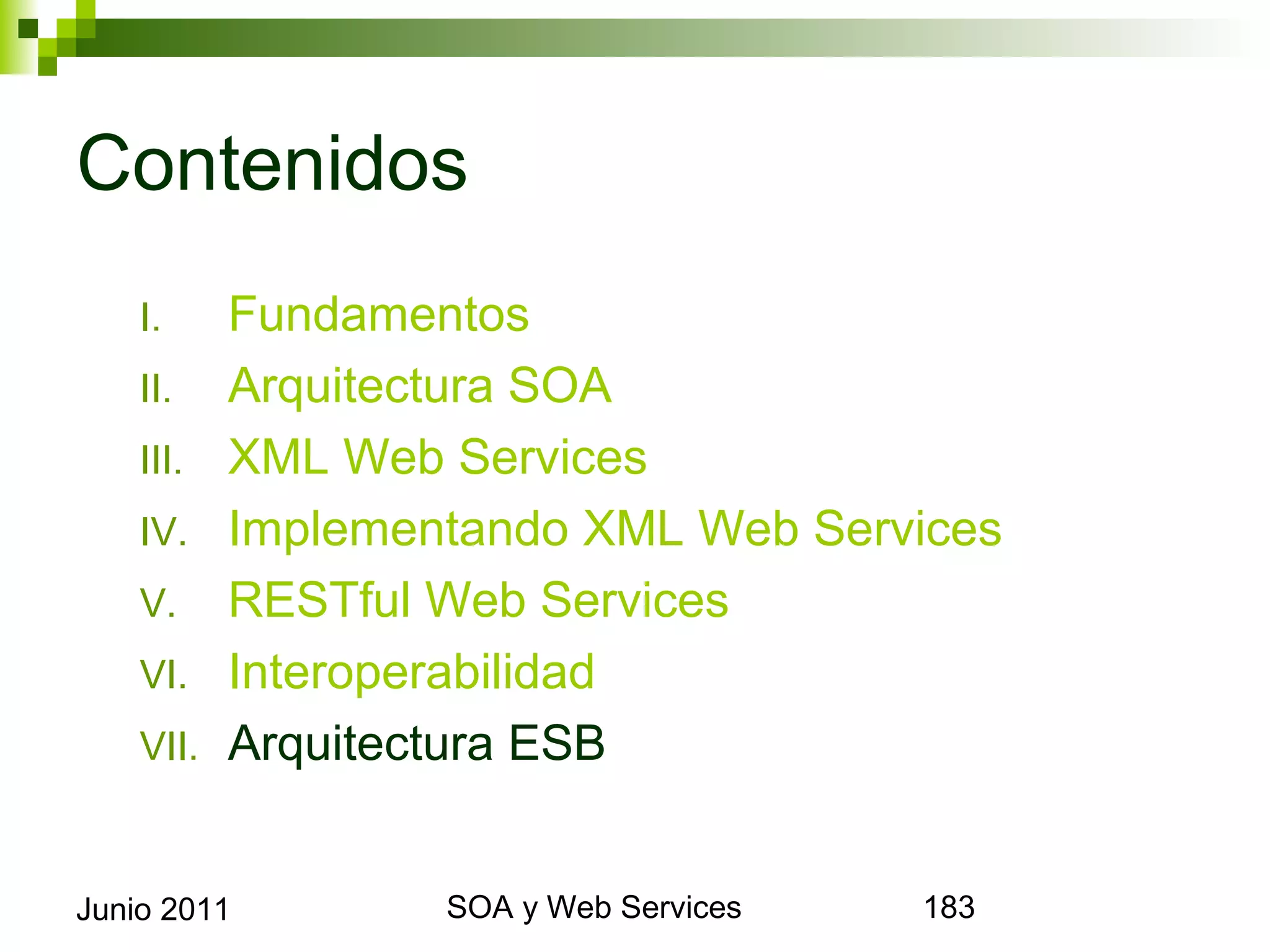 Contenidos

I. Fundamentos
II. Arquitectura SOA
III. XML Web Services
IV. Implementando XML Web Services
V. RESTful Web Services
VI. Interoperabilidad
VII. Arquitectura ESB

Junio 2011 SOA y Web Services 183